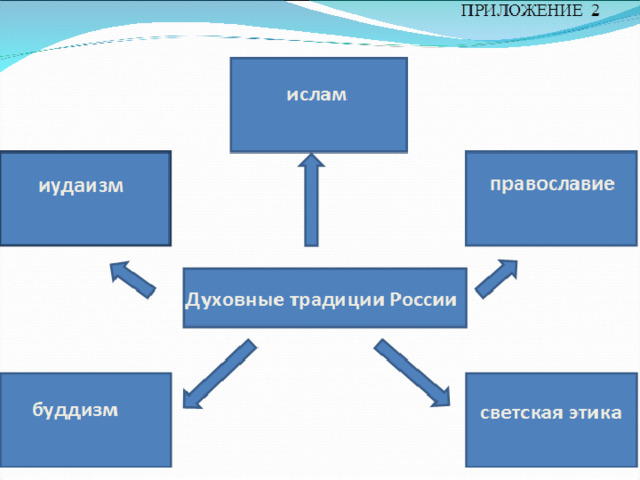 ПРИЛОЖЕНИЕ 2

ислам

иудаизм

православие

Духовные традиции России

буддизм

светская этика